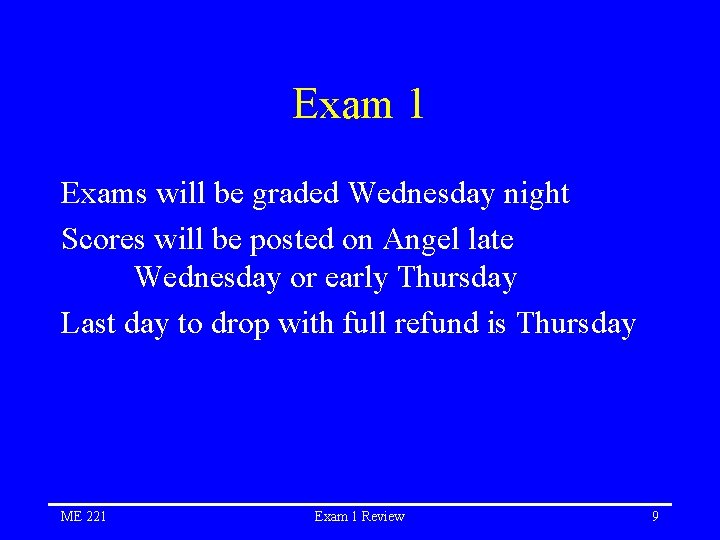 Exam 1

Exams will be graded Wednesday night

Scores will be posted on Angel late Wednesday or early Thursday

Last day to drop with full refund is Thursday

ME 221

Exam 1 Review

9